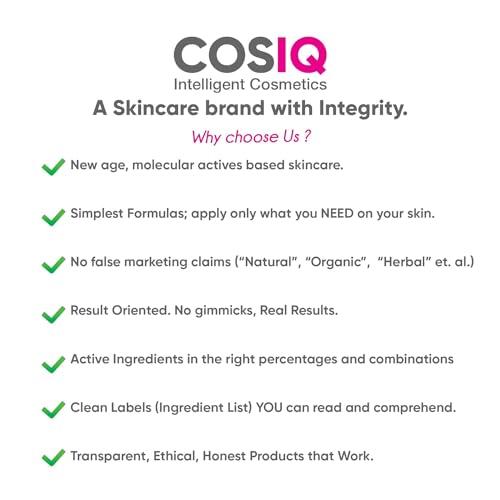 COSIQ
Intelligent Cosmetics
A Skincare brand with Integrity.
Why choose Us ?

New age, molecular actives based skincare.

Simplest Formulas; apply only what you NEED on your skin.

No false marketing claims ("Natural", "Organic", "Herbal" et. al.)

Result Oriented. No gimmicks, Real Results.

Active Ingredients in the right percentages and combinations

Clean Labels (Ingredient List) YOU can read and comprehend.

Transparent, Ethical, Honest Products that Work.